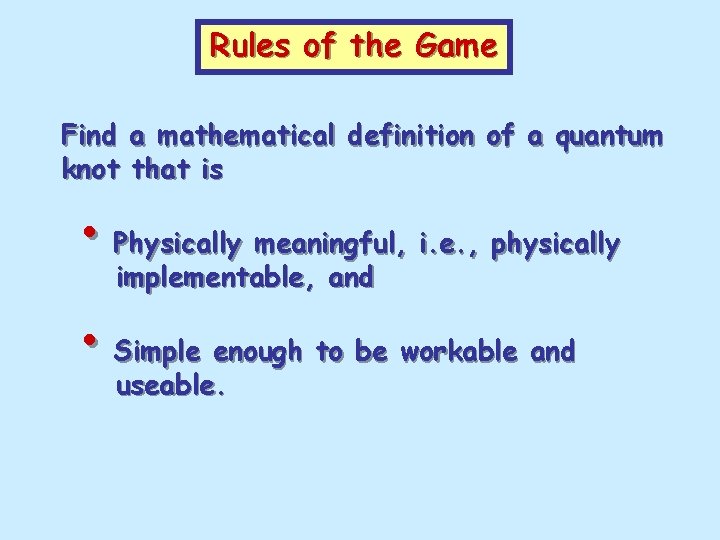 Rules of the Game

Find a mathematical definition of a quantum knot that is

• Physically meaningful, i.e., physically implementable, and

• Simple enough to be workable and useable.